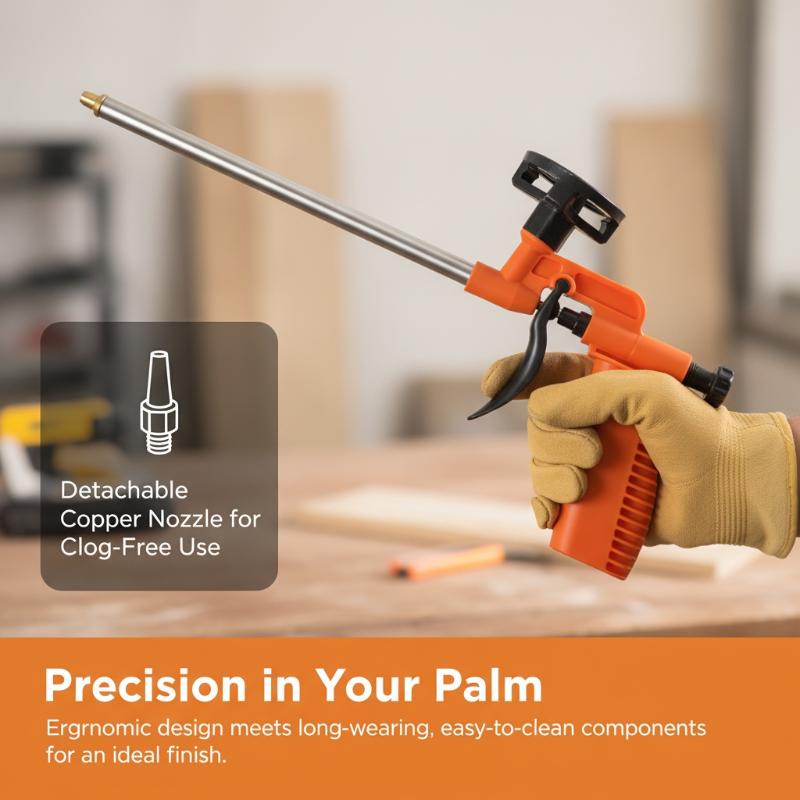 Detachable Copper Nozzle for Clog-Free Use

Precision in Your Palm

Ergrnomic design meets long-wearing, easy-to-clean components for an ideal finish.